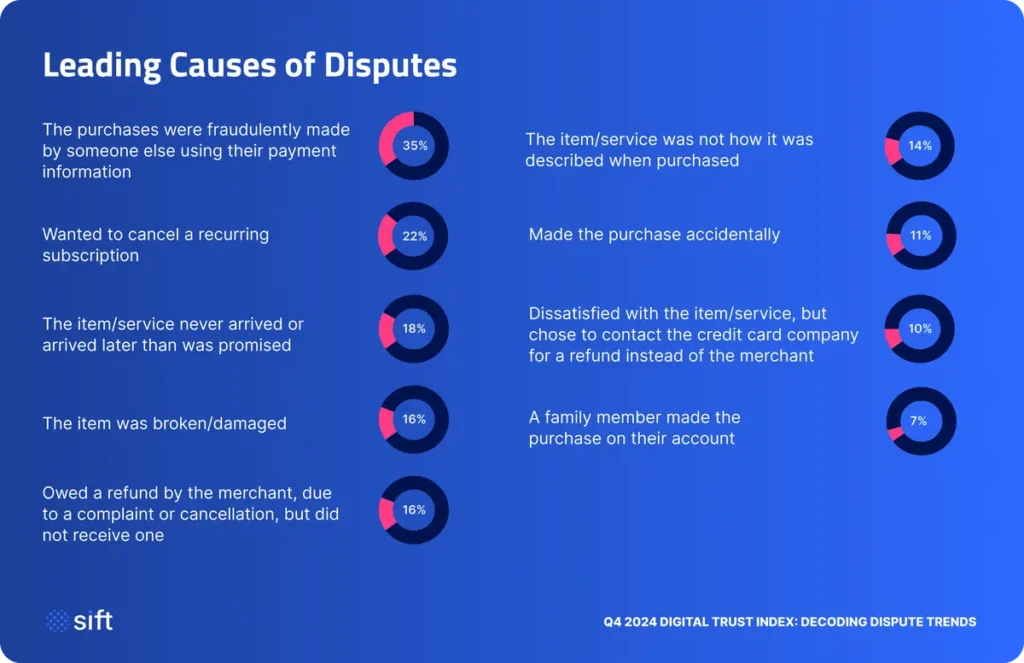 Leading Causes of Disputes

The purchases were fraudulently made by someone else using their payment information

35%

Wanted to cancel a recurring subscription

22%

The item/service never arrived or arrived later than was promised

18%

The item was broken/damaged

16%

Owed a refund by the merchant, due to a complaint or cancellation, but did not receive one

16%

The item/service was not how it was described when purchased

14%

Made the purchase accidentally

11%

Dissatisfied with the item/service, but chose to contact the credit card company for a refund instead of the merchant

10%

A family member made the purchase on their account

7%

sift

Q4 2024 DIGITAL TRUST INDEX: DECODING DISPUTE TRENDS